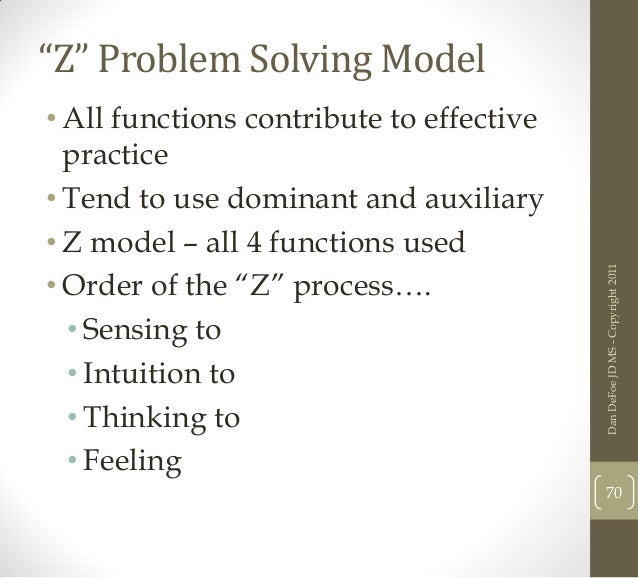 “Z” Problem Solving Model

• All functions contribute to effective practice
• Tend to use dominant and auxiliary
• Z model – all 4 functions used
• Order of the “Z” process….
  • Sensing to
  • Intuition to
  • Thinking to
  • Feeling

Dan DeFoe JD MS - Copyright 2011

70